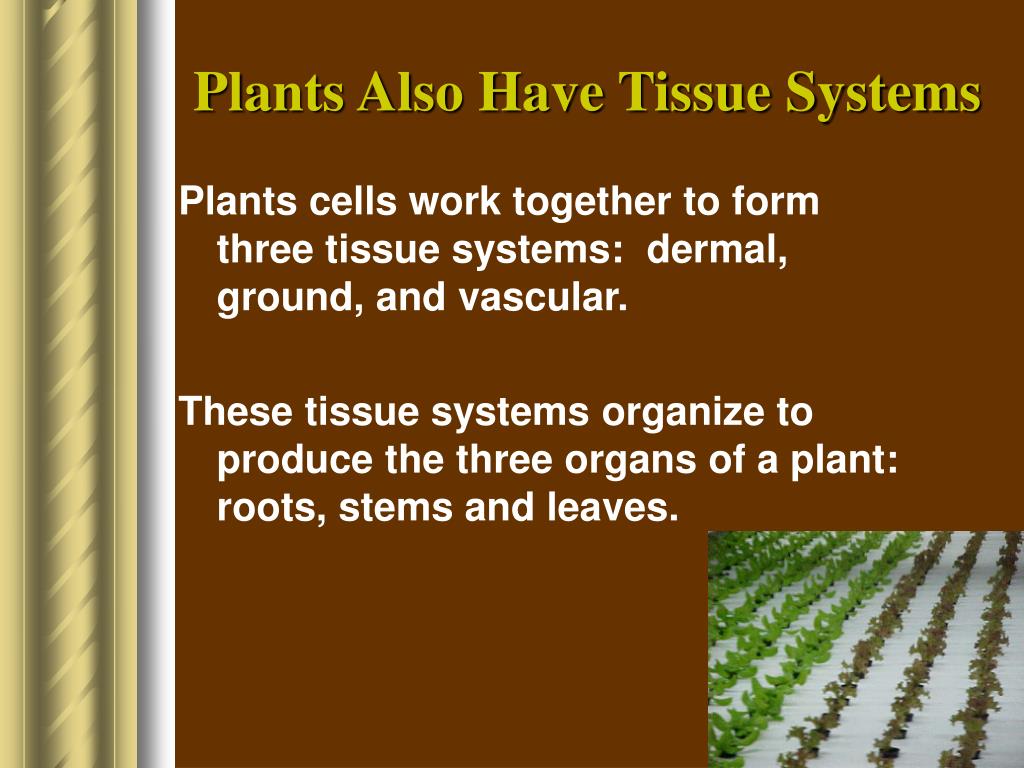 Plants Also Have Tissue Systems

Plants cells work together to form three tissue systems: dermal, ground, and vascular.

These tissue systems organize to produce the three organs of a plant: roots, stems and leaves.